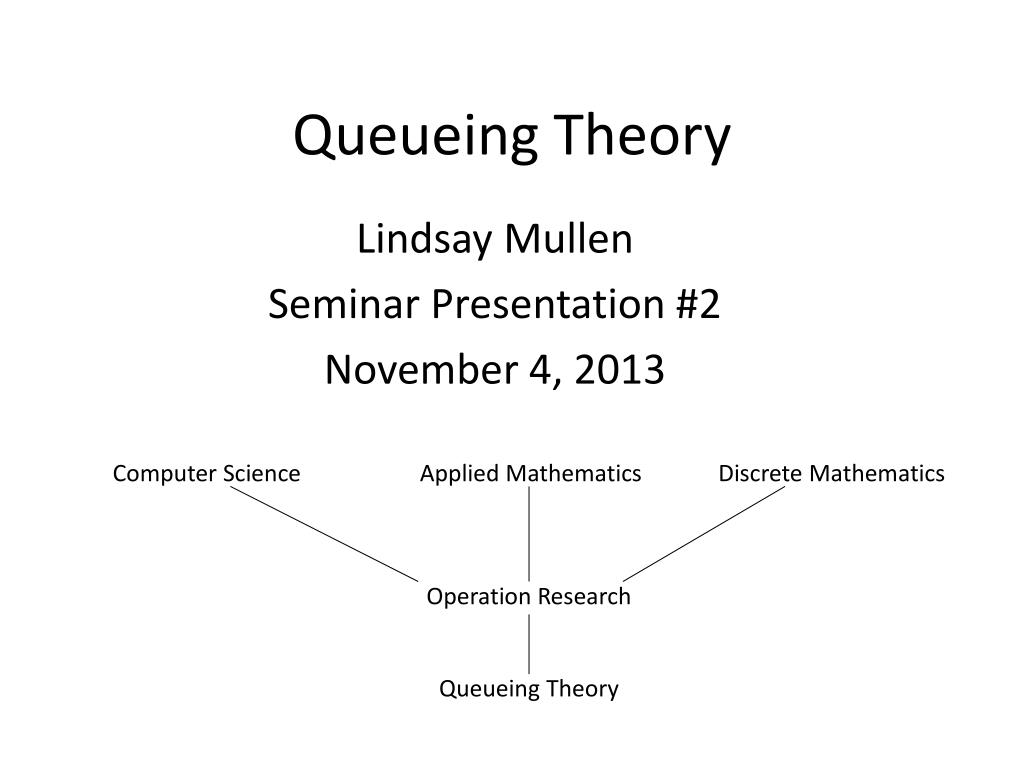 Queueing Theory

Lindsay Mullen
Seminar Presentation #2
November 4, 2013

Computer Science
Applied Mathematics
Discrete Mathematics

Operation Research

Queueing Theory